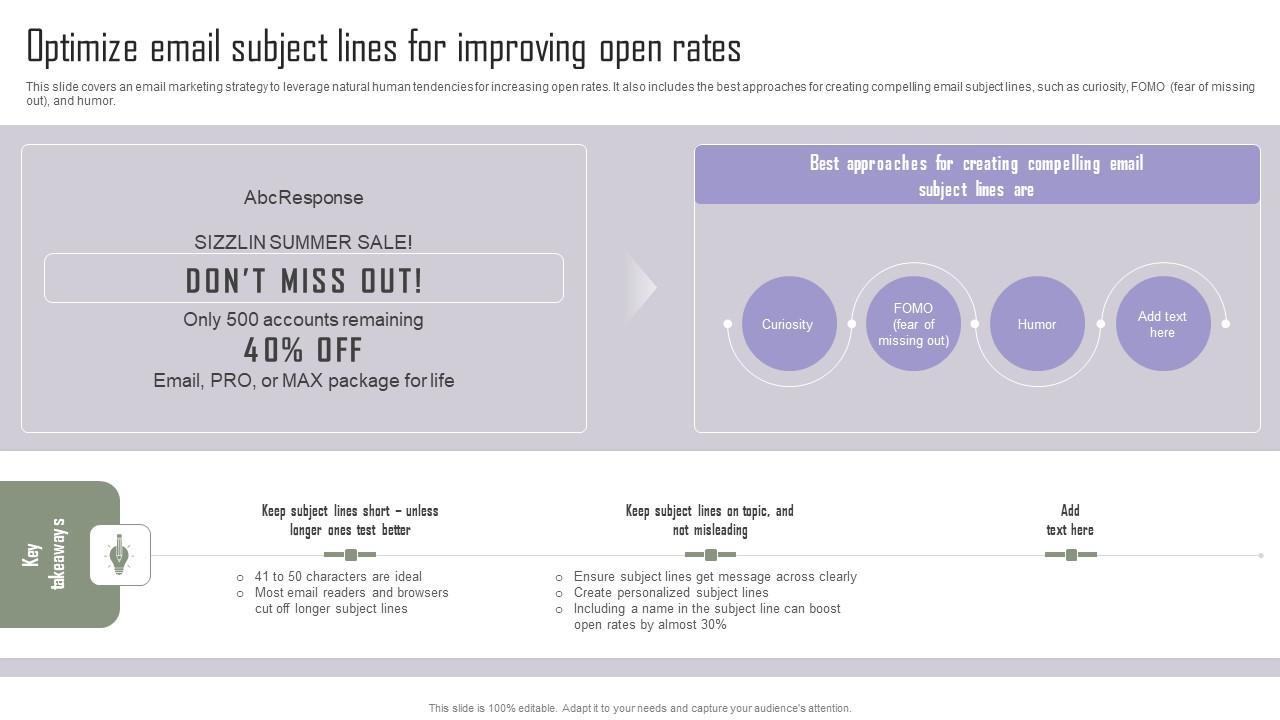 Optimize email subject lines for improving open rates

This slide covers an email marketing strategy to leverage natural human tendencies for increasing open rates. It also includes the best approaches for creating compelling email subject lines, such as curiosity, FOMO (fear of missing out), and humor.

AbcResponse

SIZZLIN SUMMER SALE!

DON'T MISS OUT!

Only 500 accounts remaining

40% OFF

Email, PRO, or MAX package for life

Best approaches for creating compelling email subject lines are

Curiosity

FOMO (fear of missing out)

Humor

Add text here

Key takeaways

Keep subject lines short – unless longer ones test better

○ 41 to 50 characters are ideal
○ Most email readers and browsers cut off longer subject lines

Keep subject lines on topic, and not misleading

○ Ensure subject lines get message across clearly
○ Create personalized subject lines
○ Including a name in the subject line can boost open rates by almost 30%

Add text here

This slide is 100% editable. Adapt it to your needs and capture your audience's attention.